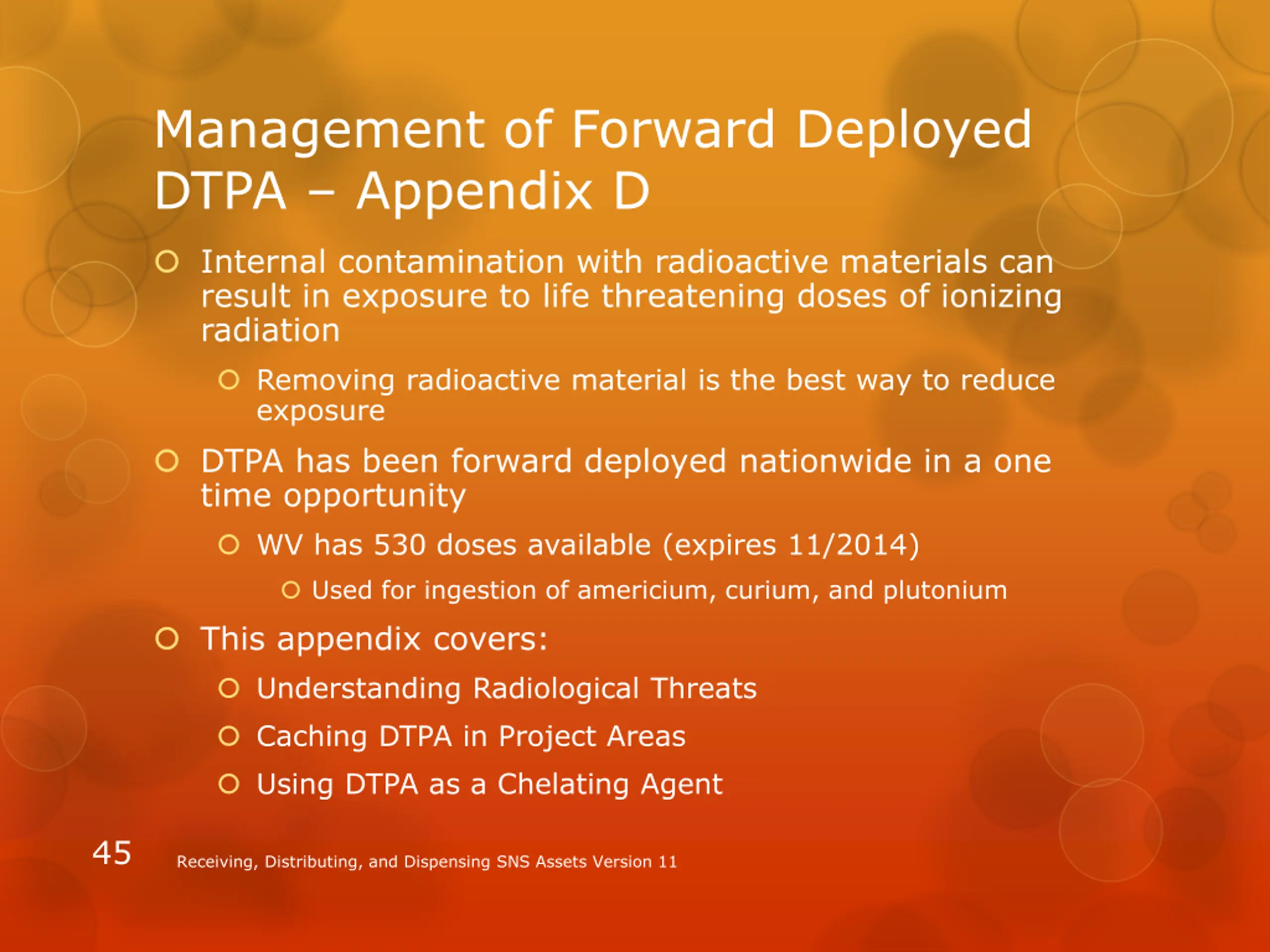 Management of Forward Deployed DTPA – Appendix D

Internal contamination with radioactive materials can result in exposure to life threatening doses of ionizing radiation

Removing radioactive material is the best way to reduce exposure

DTPA has been forward deployed nationwide in a one time opportunity

WV has 530 doses available (expires 11/2014)

Used for ingestion of americium, curium, and plutonium

This appendix covers:

Understanding Radiological Threats

Caching DTPA in Project Areas

Using DTPA as a Chelating Agent

45

Receiving, Distributing, and Dispensing SNS Assets Version 11